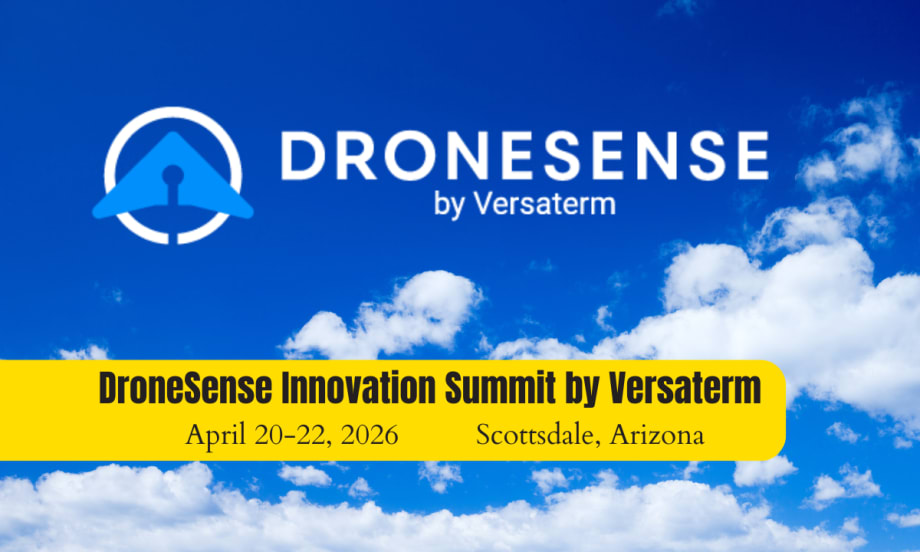 DRONESENSE
by Versaterm

DroneSense Innovation Summit by Versaterm
April 20-22, 2026 Scottsdale, Arizona